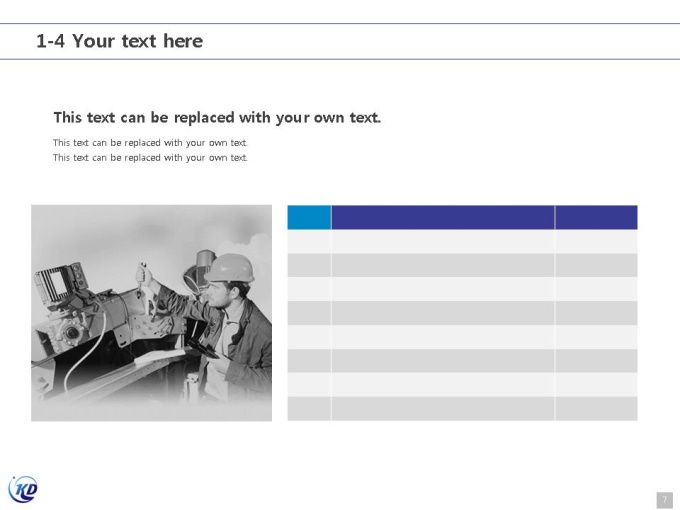 1-4 Your text here

This text can be replaced with your own text.

This text can be replaced with your own text.
This text can be replaced with your own text.

KD

7